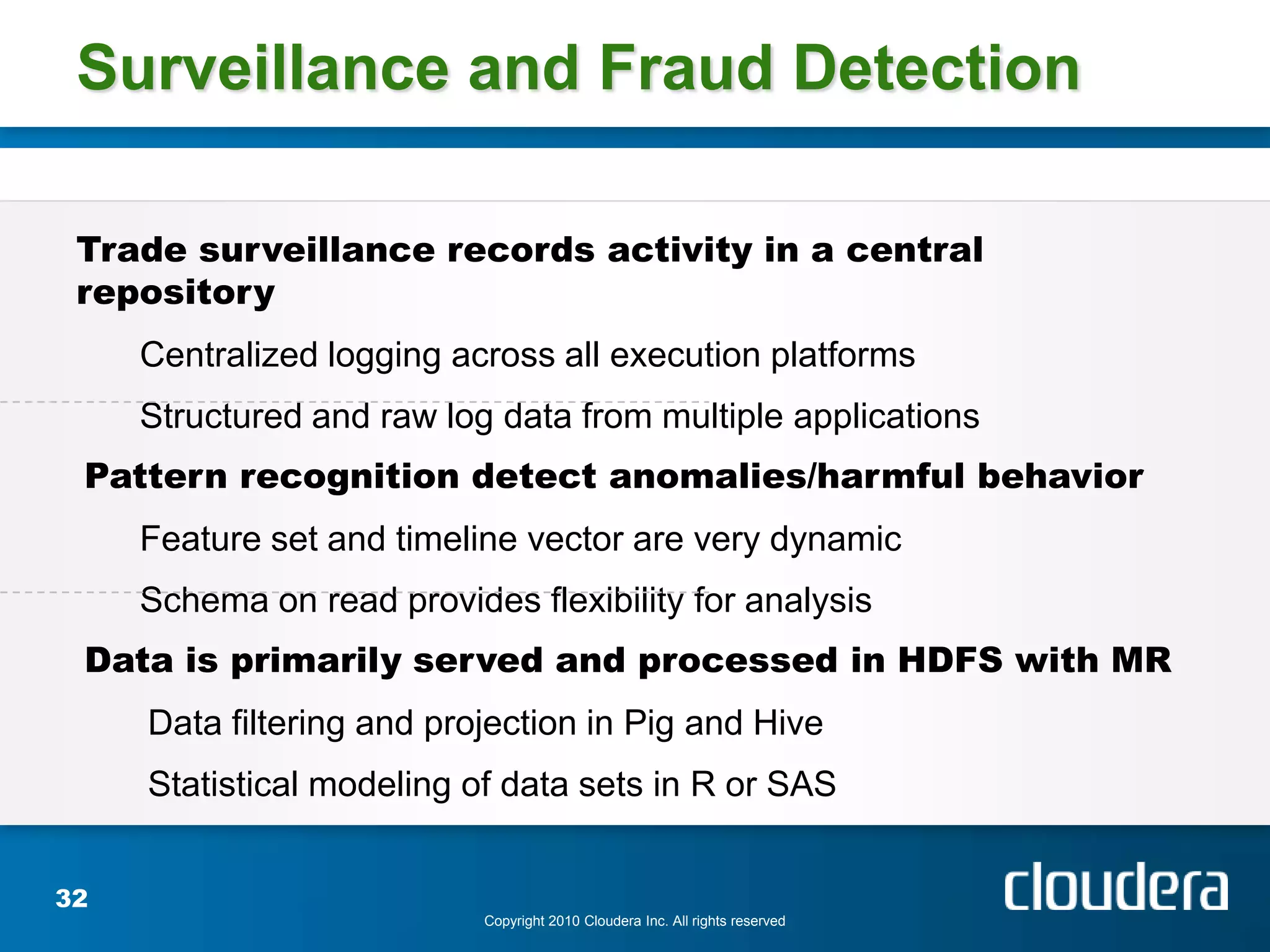 Surveillance and Fraud Detection

Trade surveillance records activity in a central repository

Centralized logging across all execution platforms

Structured and raw log data from multiple applications

Pattern recognition detect anomalies/harmful behavior

Feature set and timeline vector are very dynamic

Schema on read provides flexibility for analysis

Data is primarily served and processed in HDFS with MR

Data filtering and projection in Pig and Hive

Statistical modeling of data sets in R or SAS

32

Copyright 2010 Cloudera Inc. All rights reserved

cloudera